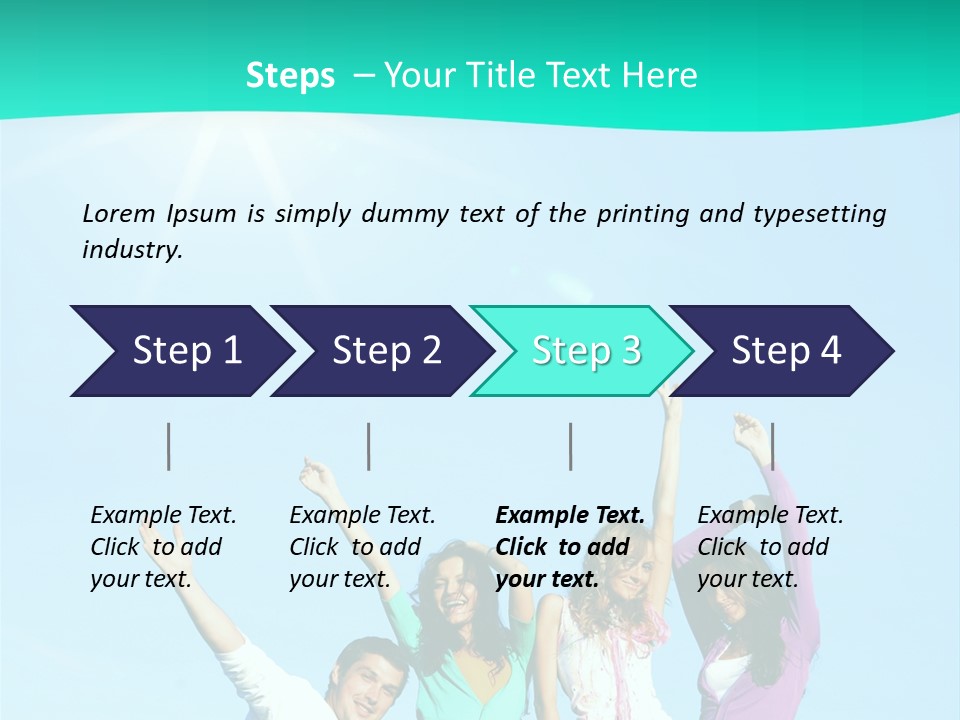 Steps – Your Title Text Here

Lorem Ipsum is simply dummy text of the printing and typesetting industry.

Step 1
Step 2
Step 3
Step 4

Example Text. Click to add your text.

Example Text. Click to add your text.

Example Text. Click to add your text.

Example Text. Click to add your text.